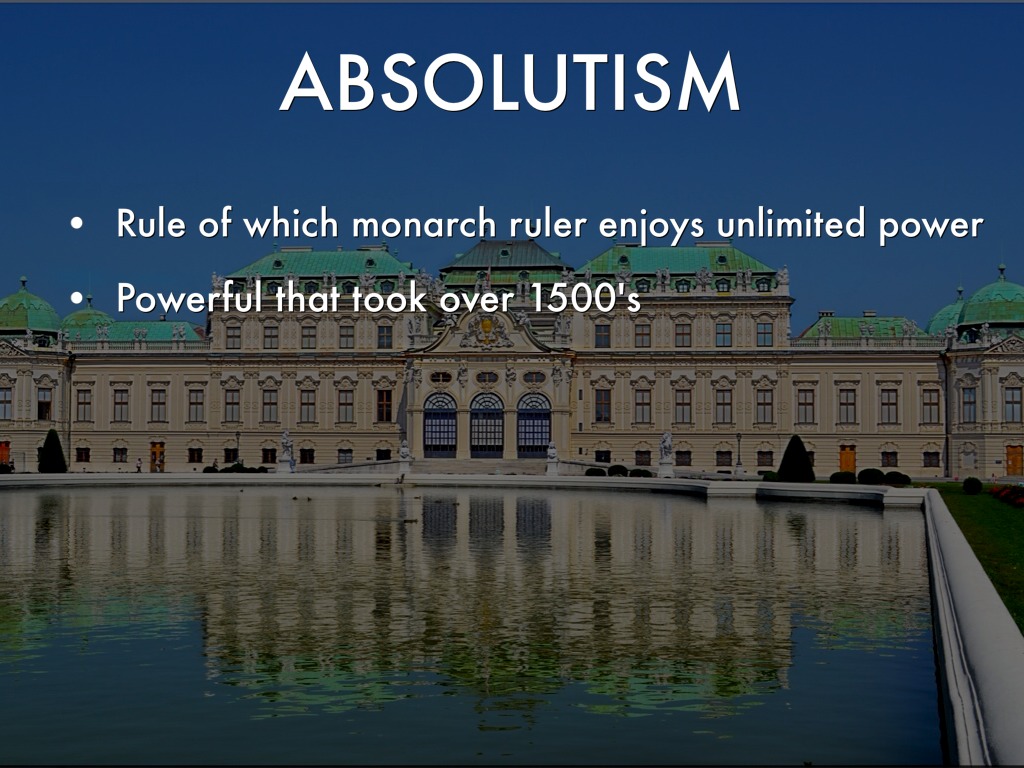 ABSOLUTISM

• Rule of which monarch ruler enjoys unlimited power
• Powerful that took over 1500's